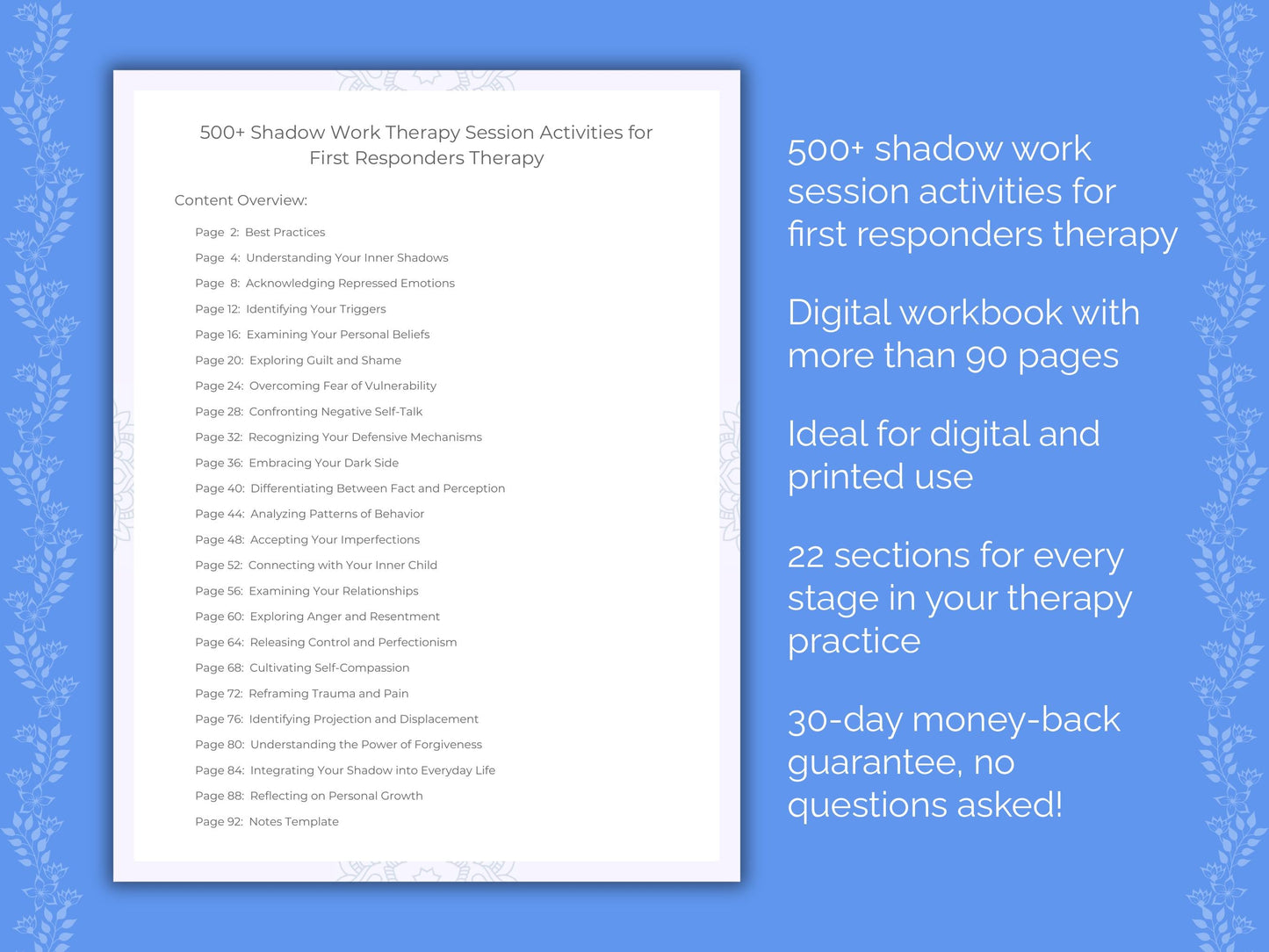 500+ Shadow Work Therapy Session Activities for First Responders Therapy

Content Overview:

Page 2: Best Practices
Page 4: Understanding Your Inner Shadows
Page 8: Acknowledging Repressed Emotions
Page 12: Identifying Your Triggers
Page 16: Examining Your Personal Beliefs
Page 20: Exploring Guilt and Shame
Page 24: Overcoming Fear of Vulnerability
Page 28: Confronting Negative Self-Talk
Page 32: Recognizing Your Defensive Mechanisms
Page 36: Embracing Your Dark Side
Page 40: Differentiating Between Fact and Perception
Page 44: Analyzing Patterns of Behavior
Page 48: Accepting Your Imperfections
Page 52: Connecting with Your Inner Child
Page 56: Examining Your Relationships
Page 60: Exploring Anger and Resentment
Page 64: Releasing Control and Perfectionism
Page 68: Cultivating Self-Compassion
Page 72: Reframing Trauma and Pain
Page 76: Identifying Projection and Displacement
Page 80: Understanding the Power of Forgiveness
Page 84: Integrating Your Shadow into Everyday Life
Page 88: Reflecting on Personal Growth
Page 92: Notes Template

500+ shadow work session activities for first responders therapy

Digital workbook with more than 90 pages

Ideal for digital and printed use

22 sections for every stage in your therapy practice

30-day money-back guarantee, no questions asked!